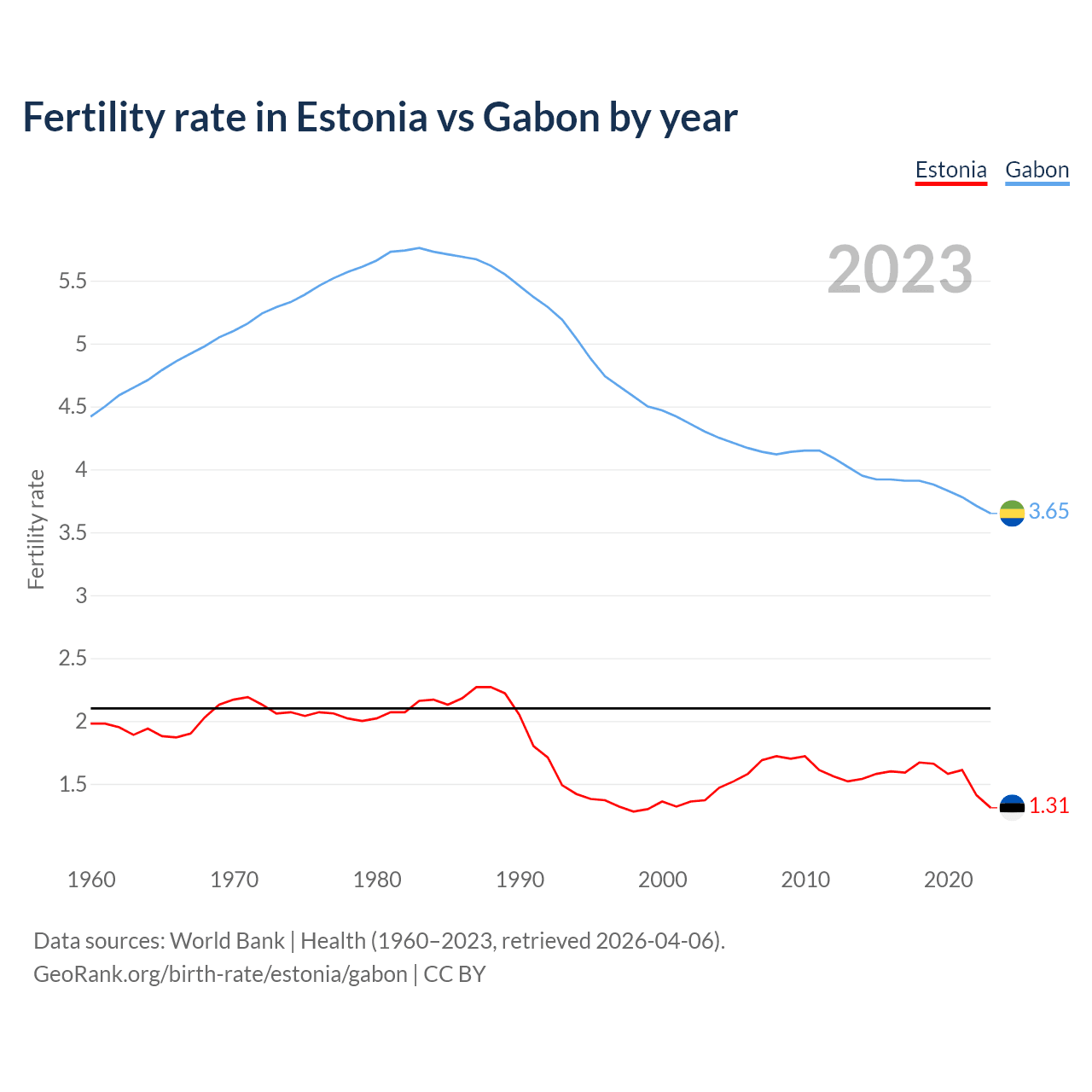 Fertility rate in Estonia vs Gabon by year

Estonia Gabon

2023

Fertility rate

5.5
5
4.5
4
3.5
3
2.5
2
1.5

3.65
1.31

1960 1970 1980 1990 2000 2010 2020

Data sources: World Bank | Health (1960–2023, retrieved 2026-04-06).
GeoRank.org/birth-rate/estonia/gabon | CC BY